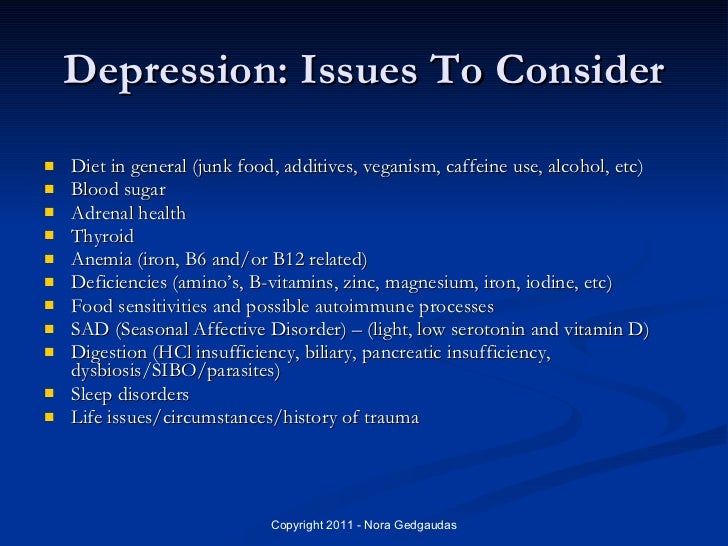 Depression: Issues To Consider

- Diet in general (junk food, additives, veganism, caffeine use, alcohol, etc)
- Blood sugar
- Adrenal health
- Thyroid
- Anemia (iron, B6 and/or B12 related)
- Deficiencies (amino's, B-vitamins, zinc, magnesium, iron, iodine, etc)
- Food sensitivities and possible autoimmune processes
- SAD (Seasonal Affective Disorder) – (light, low serotonin and vitamin D)
- Digestion (HCl insufficiency, biliary, pancreatic insufficiency, dysbiosis/SIBO/parasites)
- Sleep disorders
- Life issues/circumstances/history of trauma

Copyright 2011 - Nora Gedgaudas